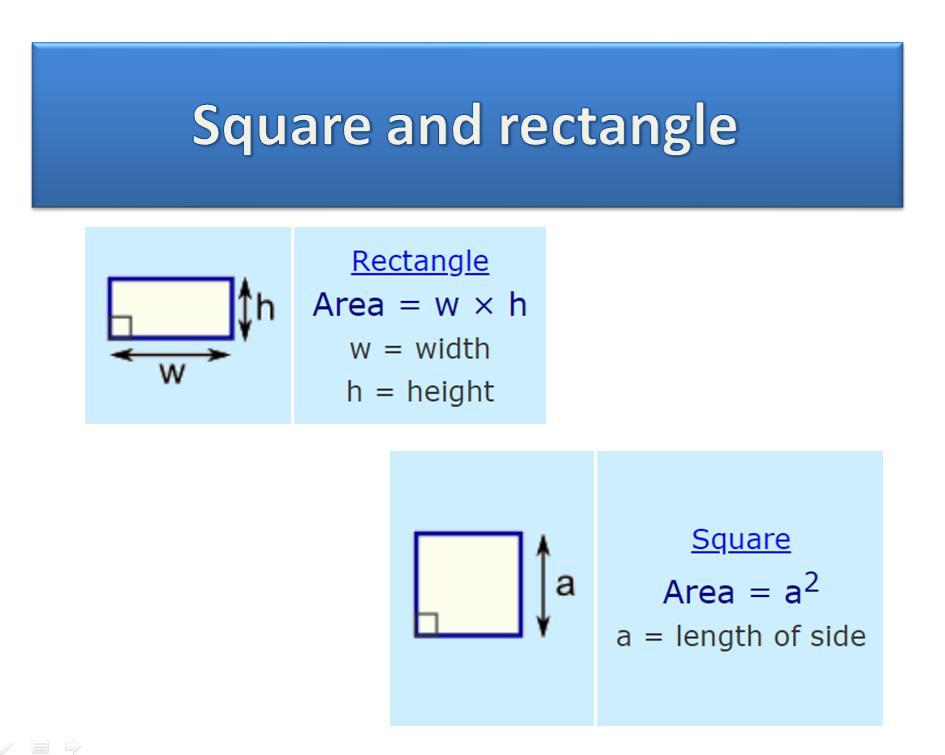 Square and rectangle

h

w

Rectangle
Area = w × h
w = width
h = height

a

Square
Area = $a^2$
a = length of side